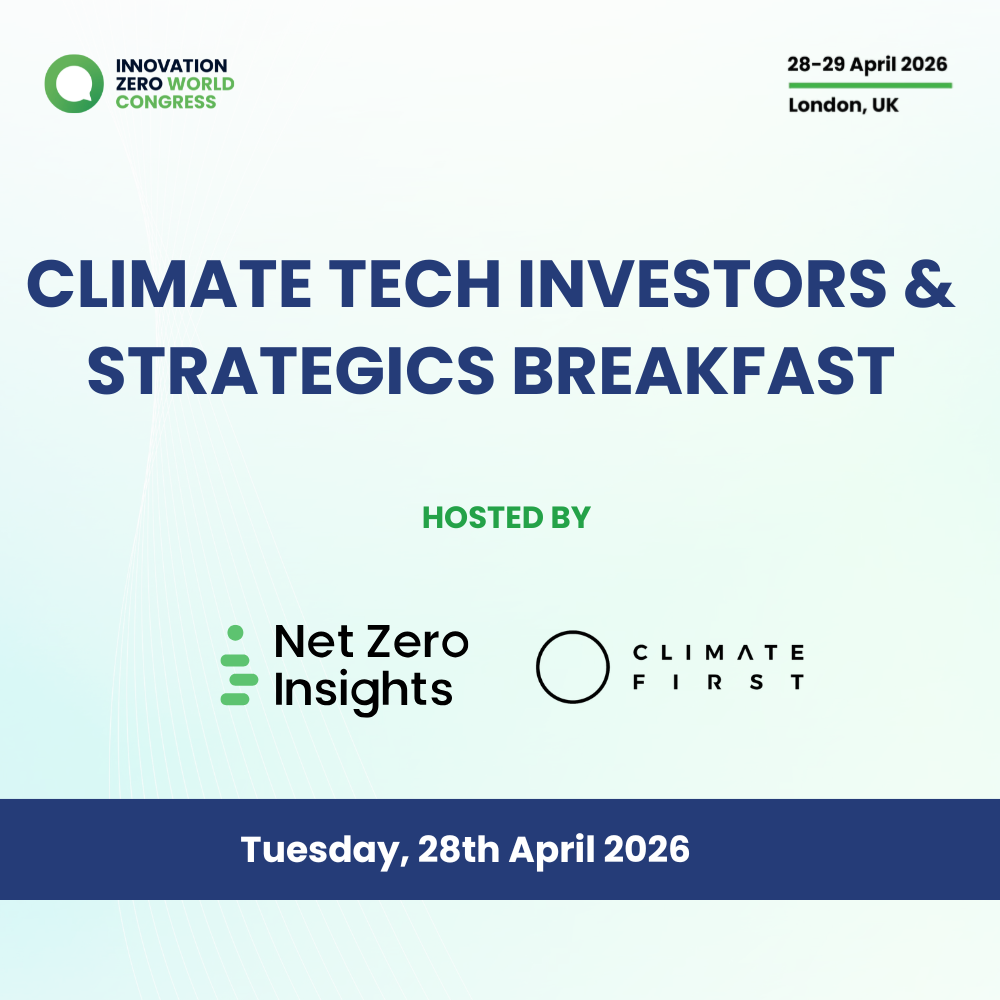 INNOVATION ZERO WORLD CONGRESS

28-29 April 2026
London, UK

CLIMATE TECH INVESTORS & STRATEGICS BREAKFAST

HOSTED BY

Net Zero Insights

CLIMATE FIRST

Tuesday, 28th April 2026